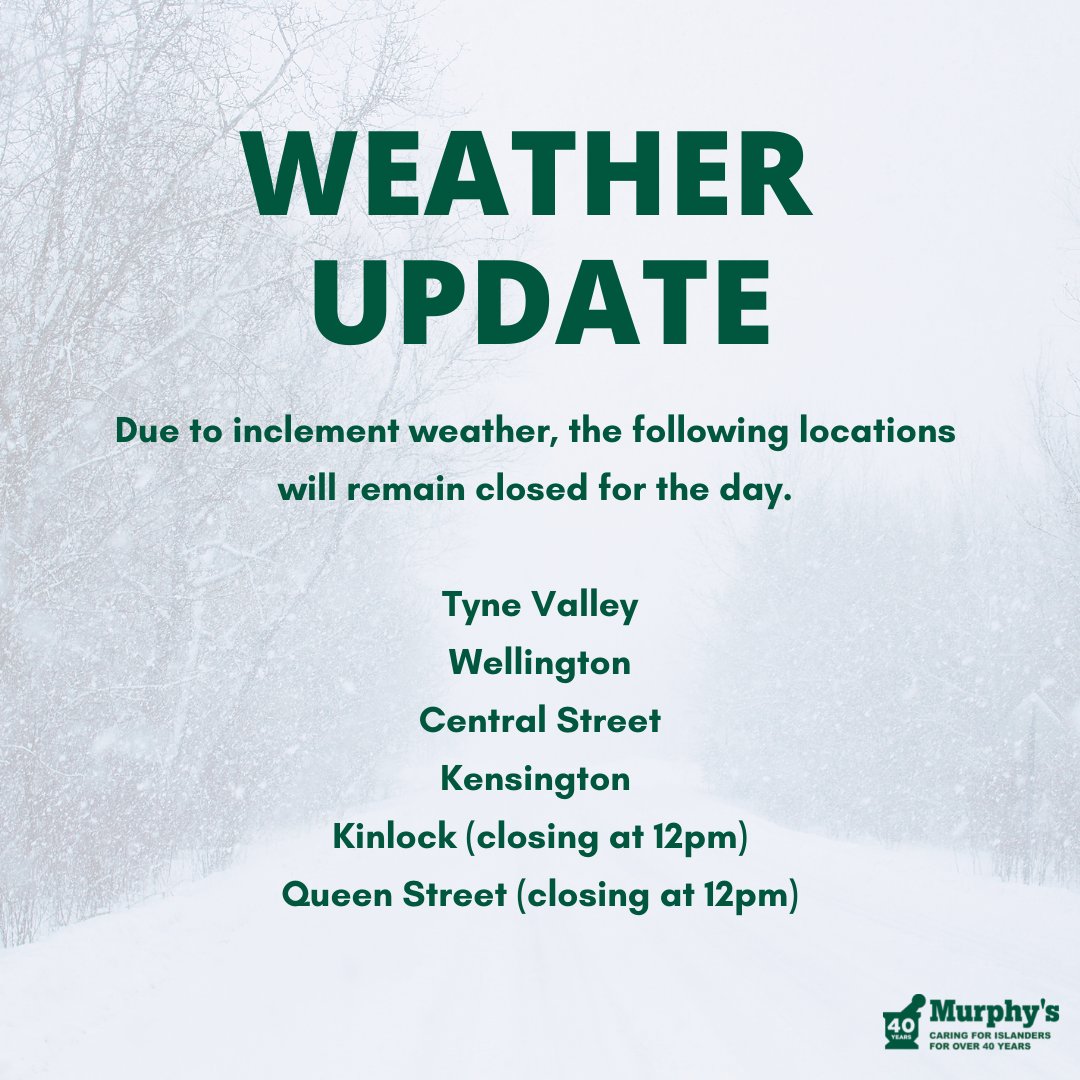 WEATHER UPDATE

Due to inclement weather, the following locations will remain closed for the day.

Tyne Valley
Wellington
Central Street
Kensington
Kinlock (closing at 12pm)
Queen Street (closing at 12pm)

40 YEARS
Murphy's
CARING FOR ISLANDERS FOR OVER 40 YEARS